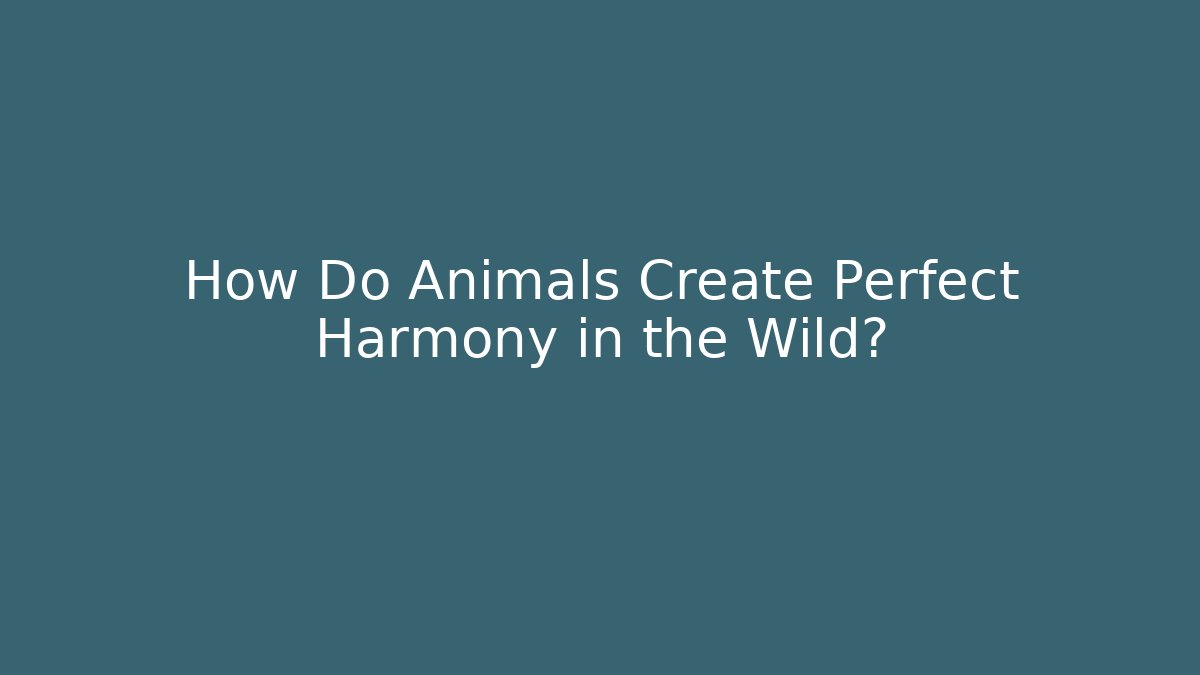 How Do Animals Create Perfect Harmony in the Wild?